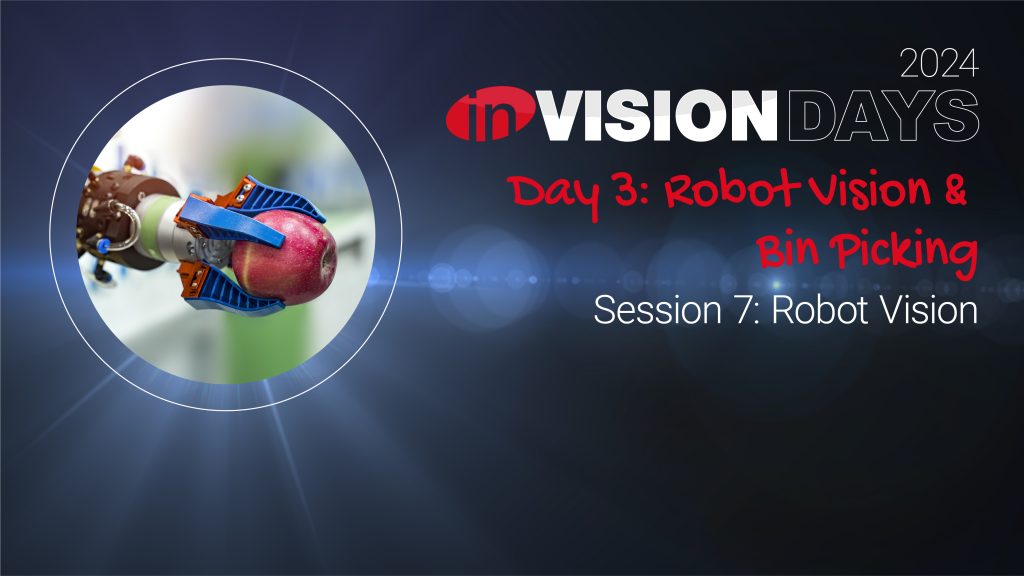 2024
inVISION DAYS
Day 3: Robot Vision & Bin Picking
Session 7: Robot Vision